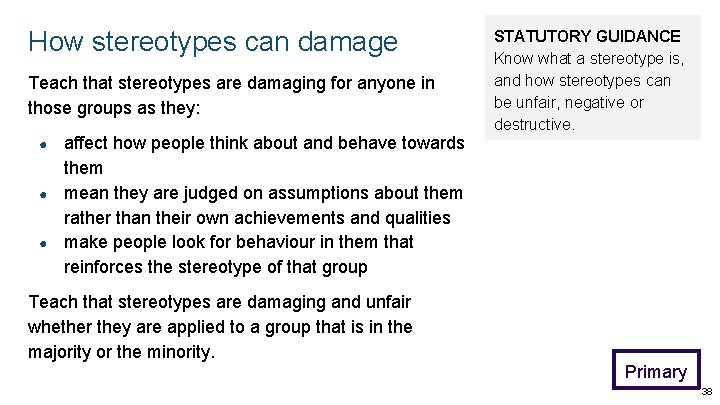 How stereotypes can damage

Teach that stereotypes are damaging for anyone in those groups as they:

• affect how people think about and behave towards them
• mean they are judged on assumptions about them rather than their own achievements and qualities
• make people look for behaviour in them that reinforces the stereotype of that group

Teach that stereotypes are damaging and unfair whether they are applied to a group that is in the majority or the minority.

STATUTORY GUIDANCE
Know what a stereotype is, and how stereotypes can be unfair, negative or destructive.

Primary

38